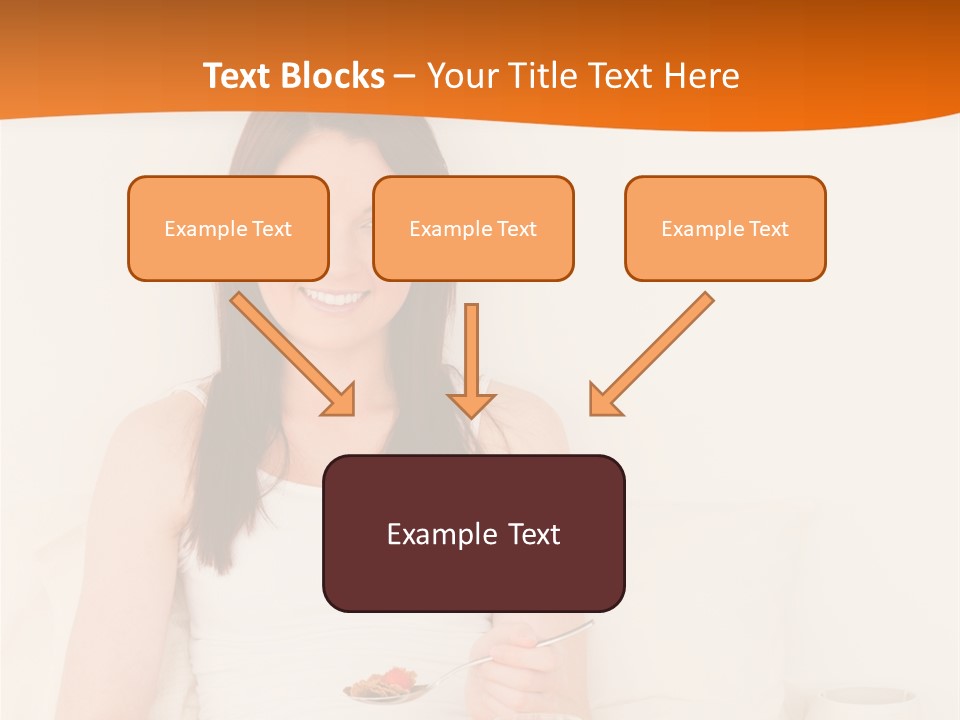 Text Blocks – Your Title Text Here

Example Text

Example Text

Example Text

Example Text